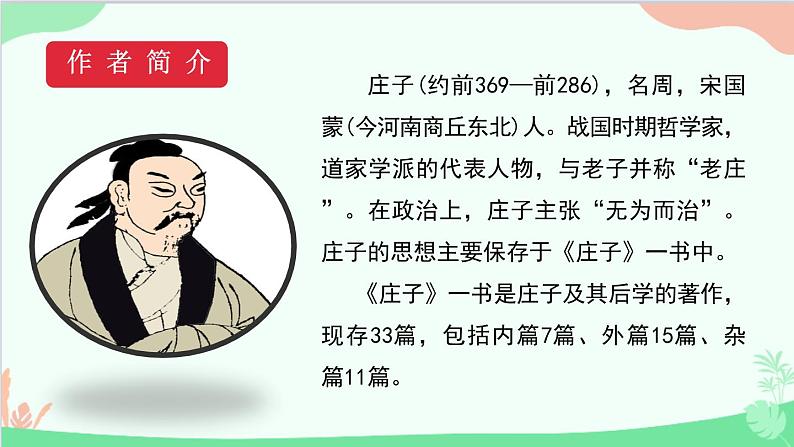 作者简介

庄子(约前369—前286)，名周，宋国蒙(今河南商丘东北)人。战国时期哲学家，道家学派的代表人物，与老子并称“老庄”。在政治上，庄子主张“无为而治”。庄子的思想主要保存于《庄子》一书中。

《庄子》一书是庄子及其后学的著作，现存33篇，包括内篇7篇、外篇15篇、杂篇11篇。